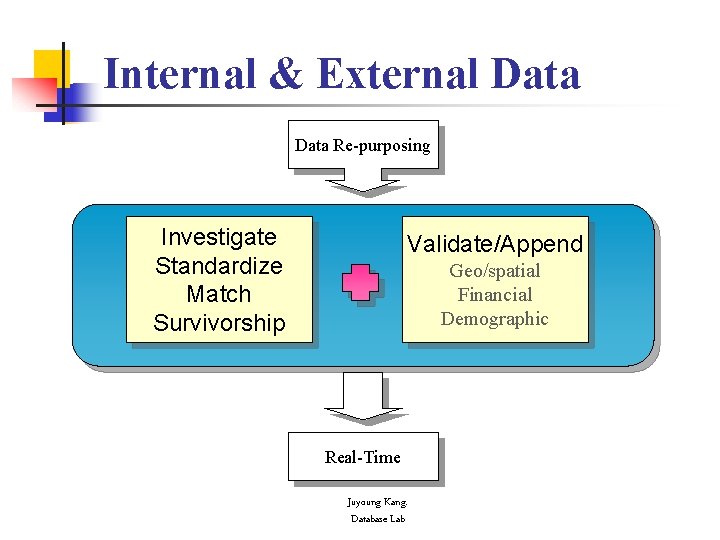 Internal & External Data

Data Re-purposing

Investigate
Standardize
Match
Survivorship

Validate/Append
Geo/spatial
Financial
Demographic

Real-Time

Juyoung Kang.
Database Lab